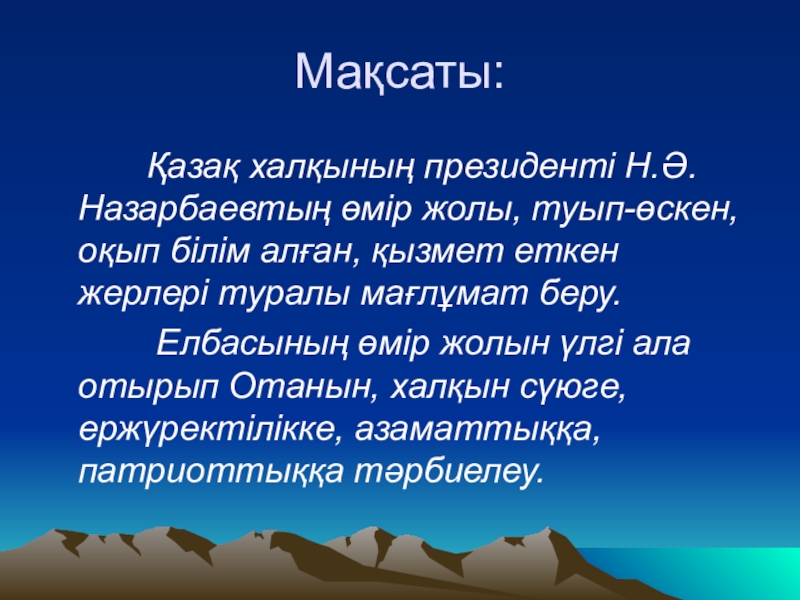 Мақсаты:

Қазақ халқының президенті Н.Ә. Назарбаевтың өмір жолы, туып-өскен, оқып білім алған, қызмет еткен жерлері туралы мағлұмат беру.

Елбасының өмір жолын үлгі ала отырып Отанын, халқын сүюге, ержүректілікке, азаматтыққа, патриоттыққа тәрбиелеу.